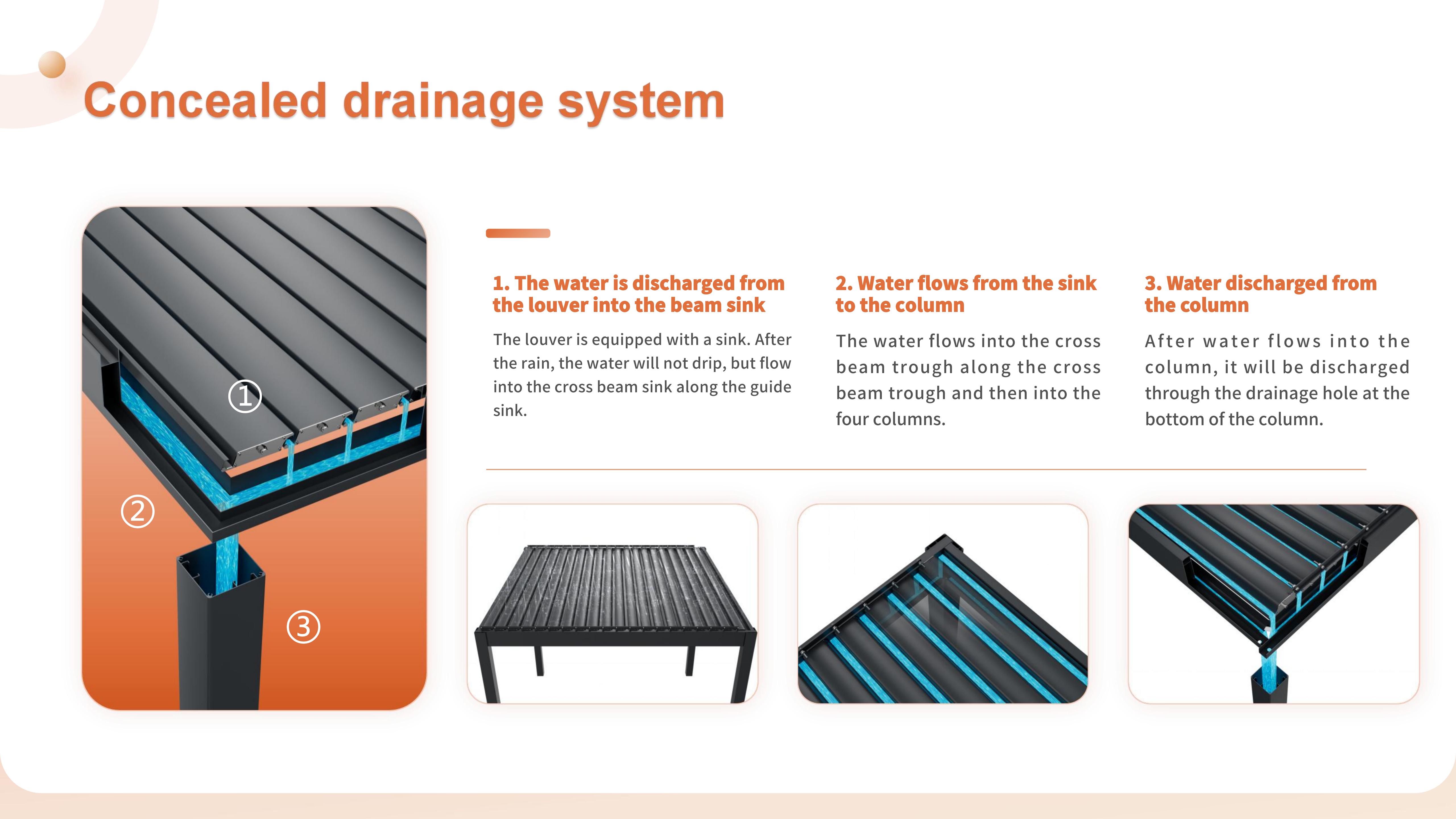 Concealed drainage system

①

②

③

1. The water is discharged from the louver into the beam sink

The louver is equipped with a sink. After the rain, the water will not drip, but flow into the cross beam sink along the guide sink.

2. Water flows from the sink to the column

The water flows into the cross beam trough along the cross beam trough and then into the four columns.

3. Water discharged from the column

After water flows into the column, it will be discharged through the drainage hole at the bottom of the column.